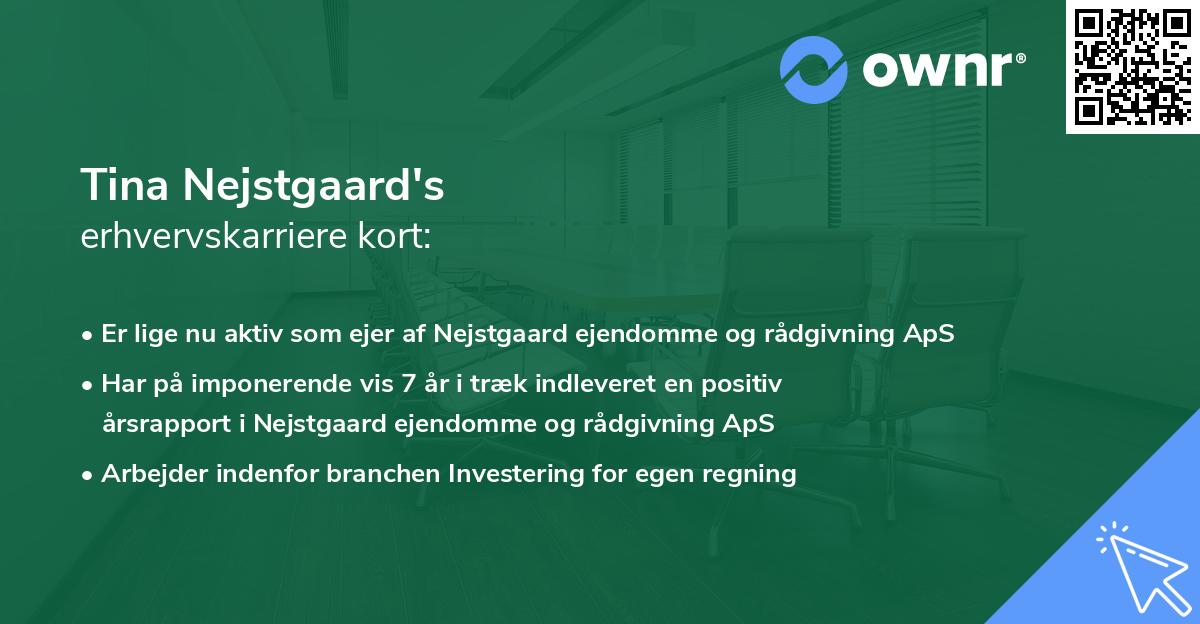 ownr®

Tina Nejstgaard's
erhvervskarriere kort:

• Er lige nu aktiv som ejer af Nejstgaard ejendomme og rådgivning ApS

• Har på imponerende vis 7 år i træk indleveret en positiv årsrapport i Nejstgaard ejendomme og rådgivning ApS

• Arbejder indenfor branchen Investering for egen regning